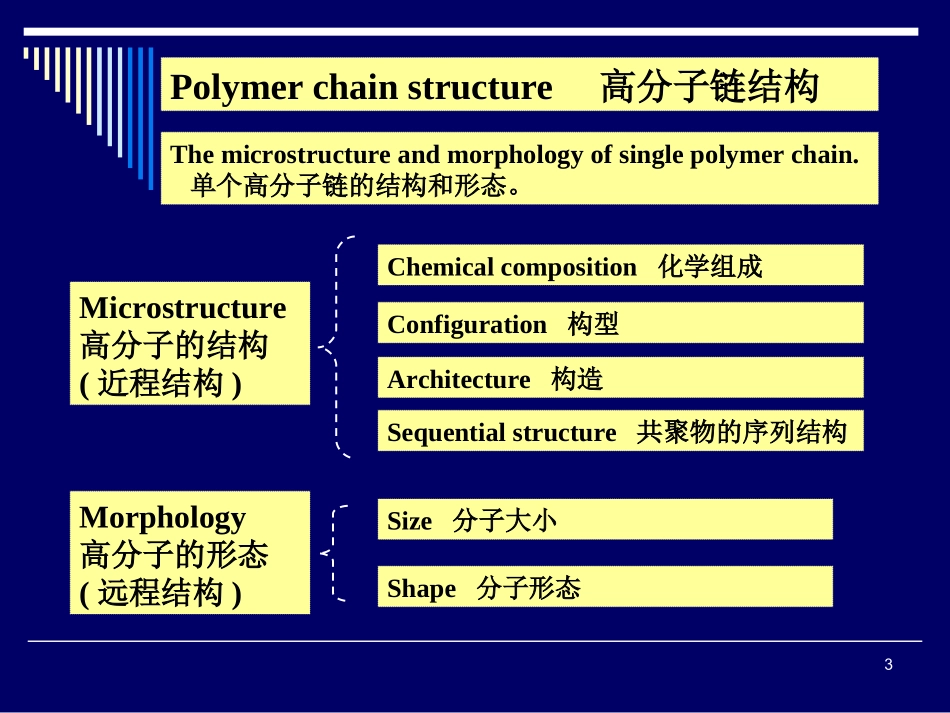 Polymer chain structure　高分子链结构

The microstructure and morphology of single polymer chain.
单个高分子链的结构和形态。

Microstructure
高分子的结构
( 近程结构 )

Chemical composition　化学组成

Configuration　构型

Architecture　构造

Sequential structure　共聚物的序列结构

Morphology
高分子的形态
( 远程结构 )

Size　分子大小

Shape　分子形态

3